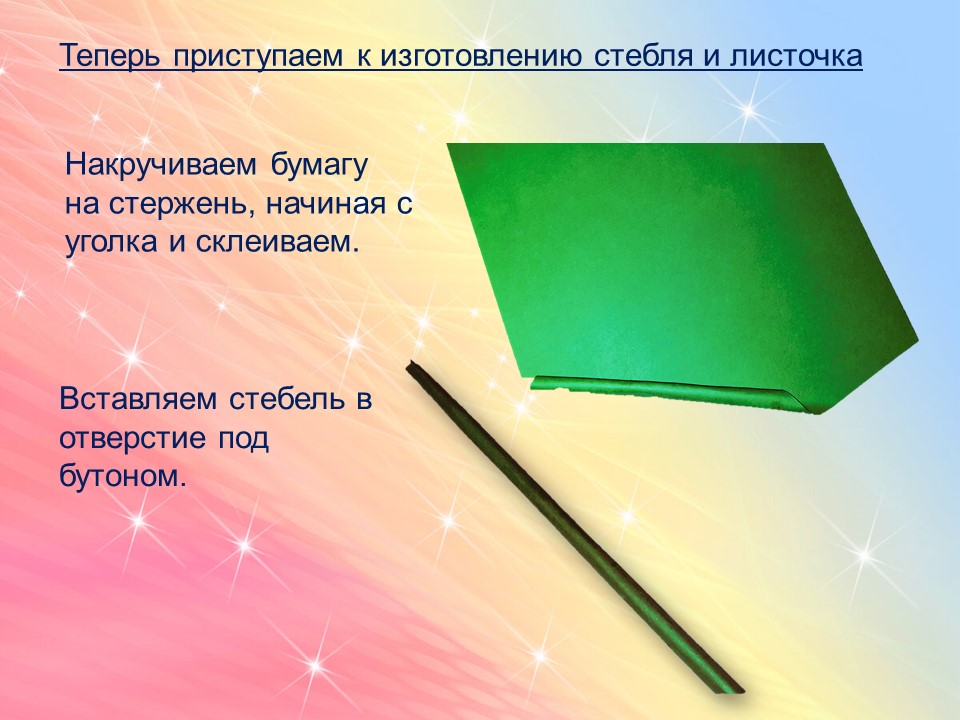 Теперь приступаем к изготовлению стебля и листочка

Накручиваем бумагу на стержень, начиная с уголка и склеиваем.

Вставляем стебель в отверстие под бутоном.